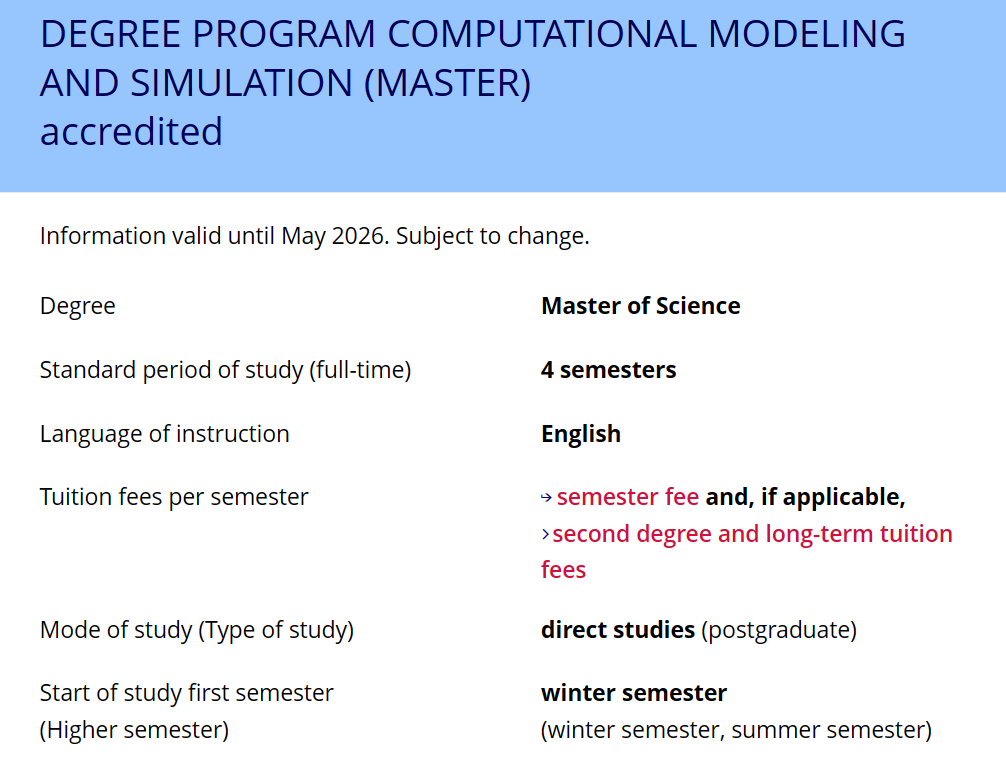 DEGREE PROGRAM COMPUTATIONAL MODELING AND SIMULATION (MASTER)
accredited

Information valid until May 2026. Subject to change.

| | |
|---|---|
| Degree | Master of Science |
| Standard period of study (full-time) | 4 semesters |
| Language of instruction | English |
| Tuition fees per semester | → semester fee and, if applicable, › second degree and long-term tuition fees |
| Mode of study (Type of study) | direct studies (postgraduate) |
| Start of study first semester (Higher semester) | winter semester (winter semester, summer semester) |